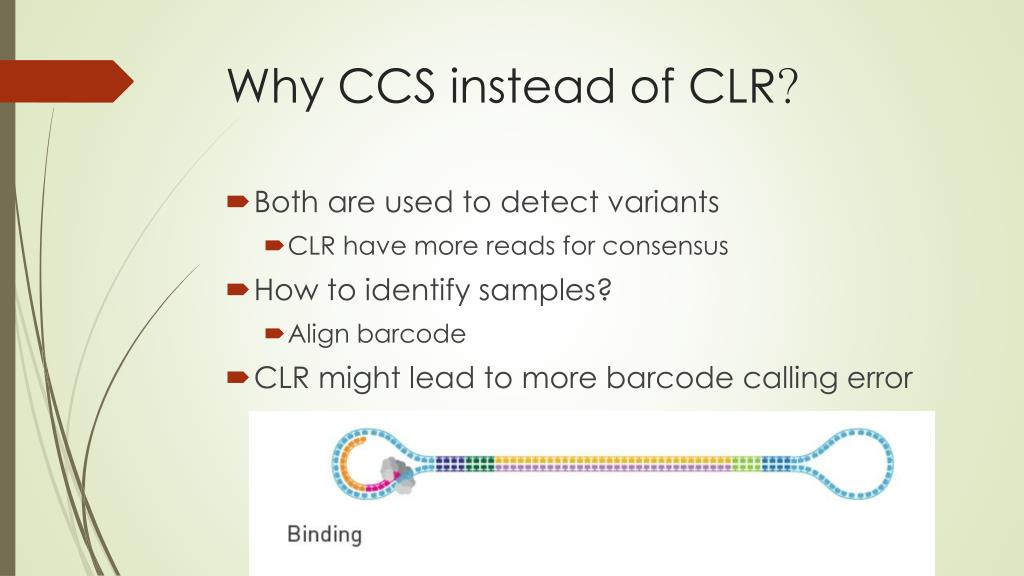 Why CCS instead of CLR?

Both are used to detect variants

CLR have more reads for consensus

How to identify samples?

Align barcode

CLR might lead to more barcode calling error

Binding